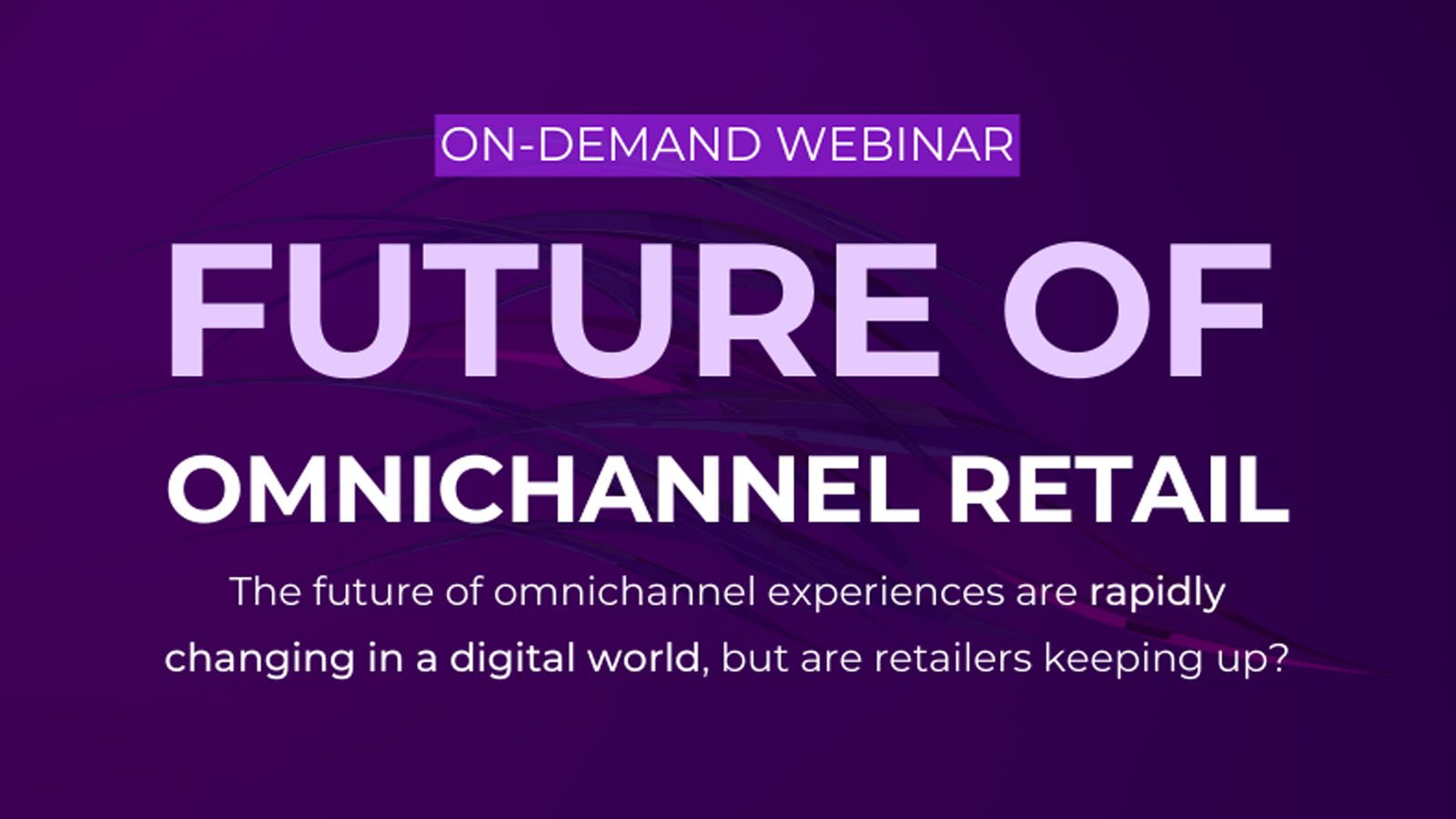 ON-DEMAND WEBINAR

FUTURE OF

OMNICHANNEL RETAIL

The future of omnichannel experiences are rapidly changing in a digital world, but are retailers keeping up?